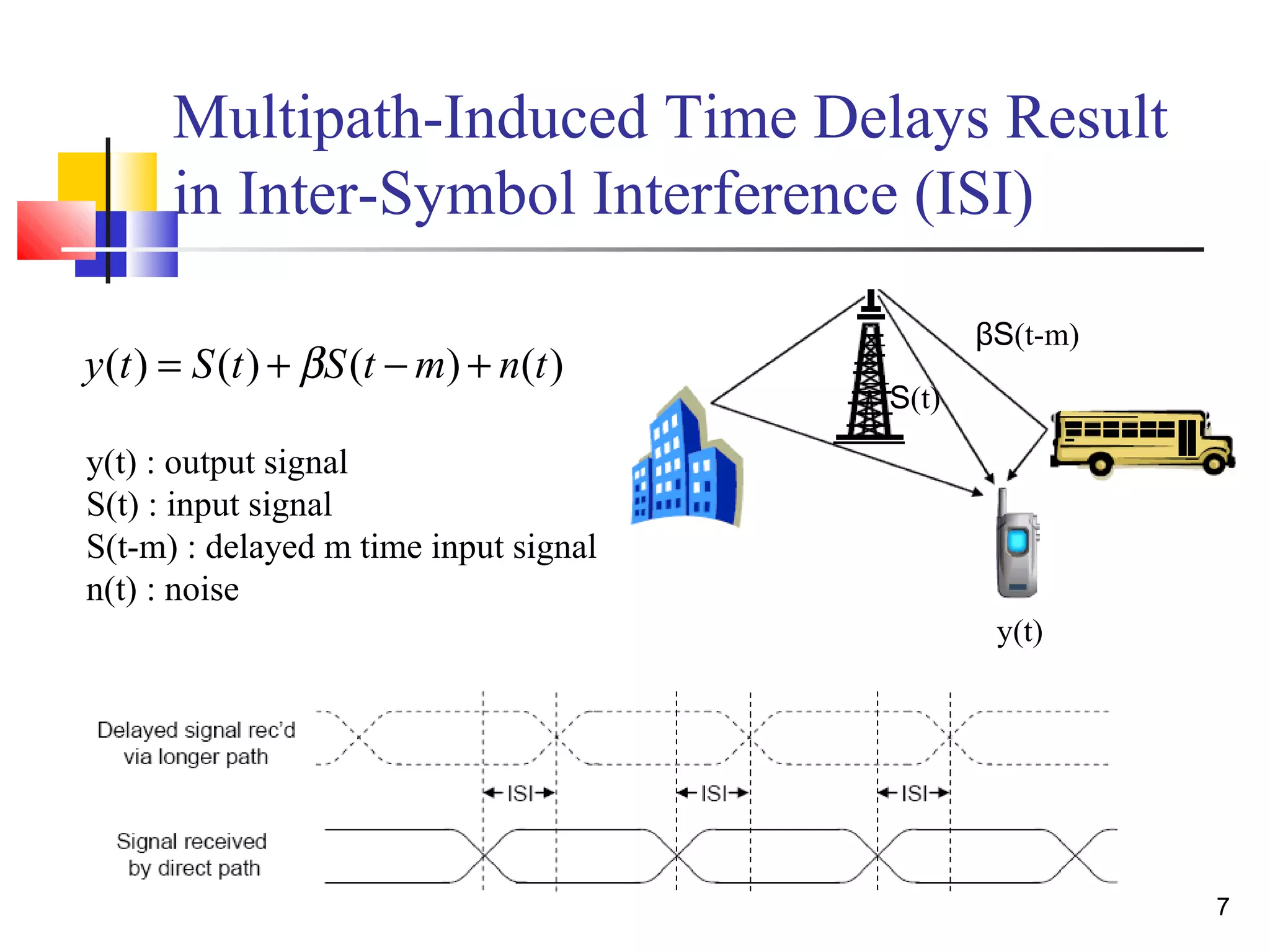 Multipath-Induced Time Delays Result in Inter-Symbol Interference (ISI)

$y(t) = S(t) + \beta S(t-m) + n(t)$

y(t) : output signal
S(t) : input signal
S(t-m) : delayed m time input signal
n(t) : noise

βS(t-m)

S(t)

y(t)

Delayed signal rec'd via longer path

ISI

ISI

ISI

Signal received by direct path

7